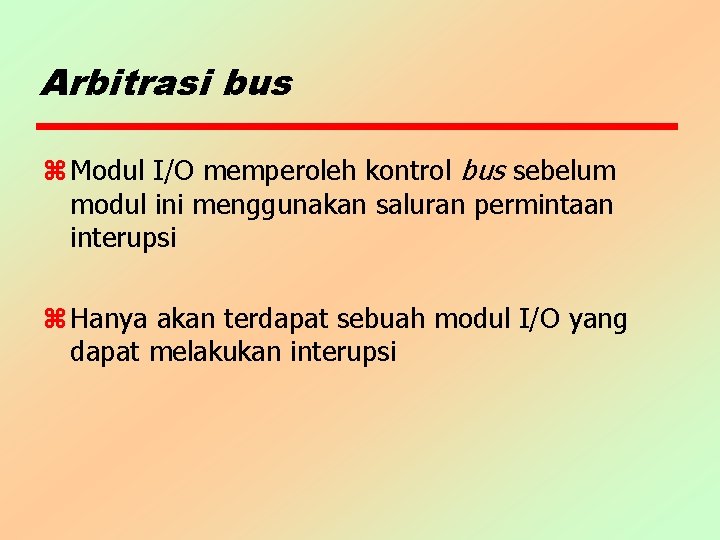 Arbitrasi bus

⌘ Modul I/O memperoleh kontrol bus sebelum modul ini menggunakan saluran permintaan interupsi

⌘ Hanya akan terdapat sebuah modul I/O yang dapat melakukan interupsi